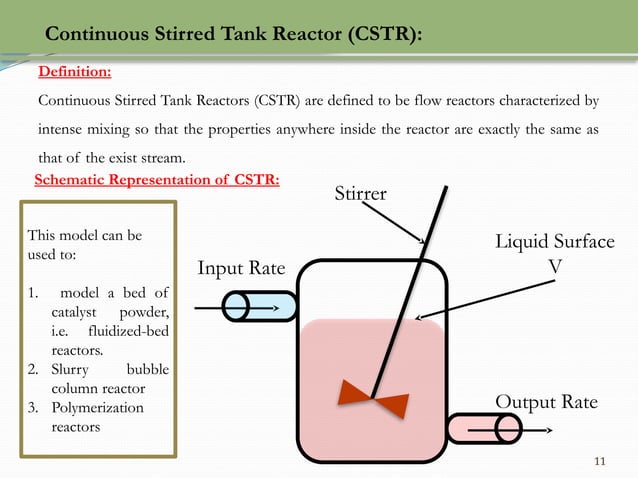 Continuous Stirred Tank Reactor (CSTR):

Definition:

Continuous Stirred Tank Reactors (CSTR) are defined to be flow reactors characterized by intense mixing so that the properties anywhere inside the reactor are exactly the same as that of the exist stream.

Schematic Representation of CSTR:

This model can be used to:

1. model a bed of catalyst powder, i.e. fluidized-bed reactors.
2. Slurry bubble column reactor
3. Polymerization reactors

Stirrer

Liquid Surface
V

Input Rate

Output Rate

11